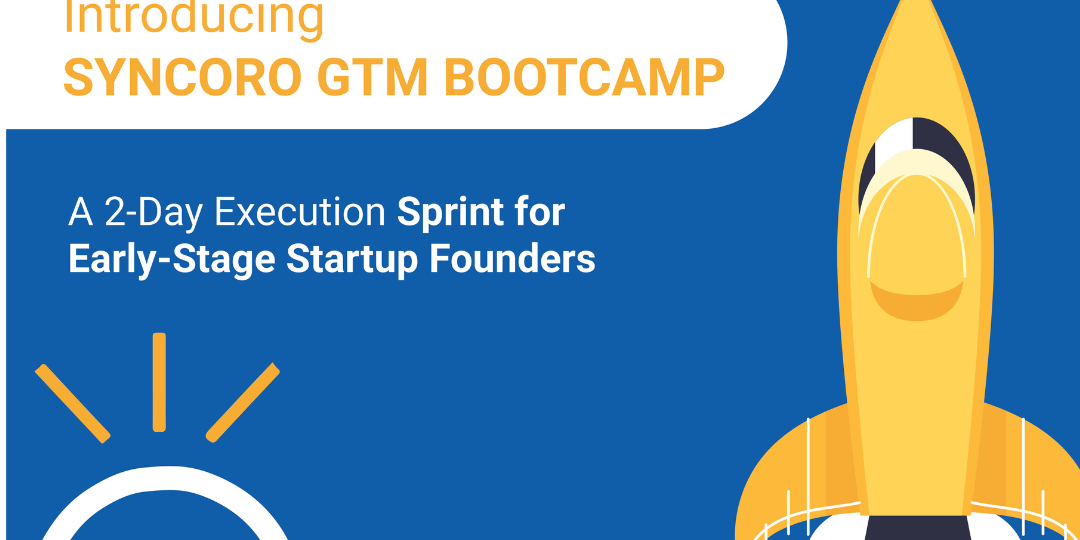 Introducing
SYNCORO GTM BOOTCAMP

A 2-Day Execution Sprint for Early-Stage Startup Founders